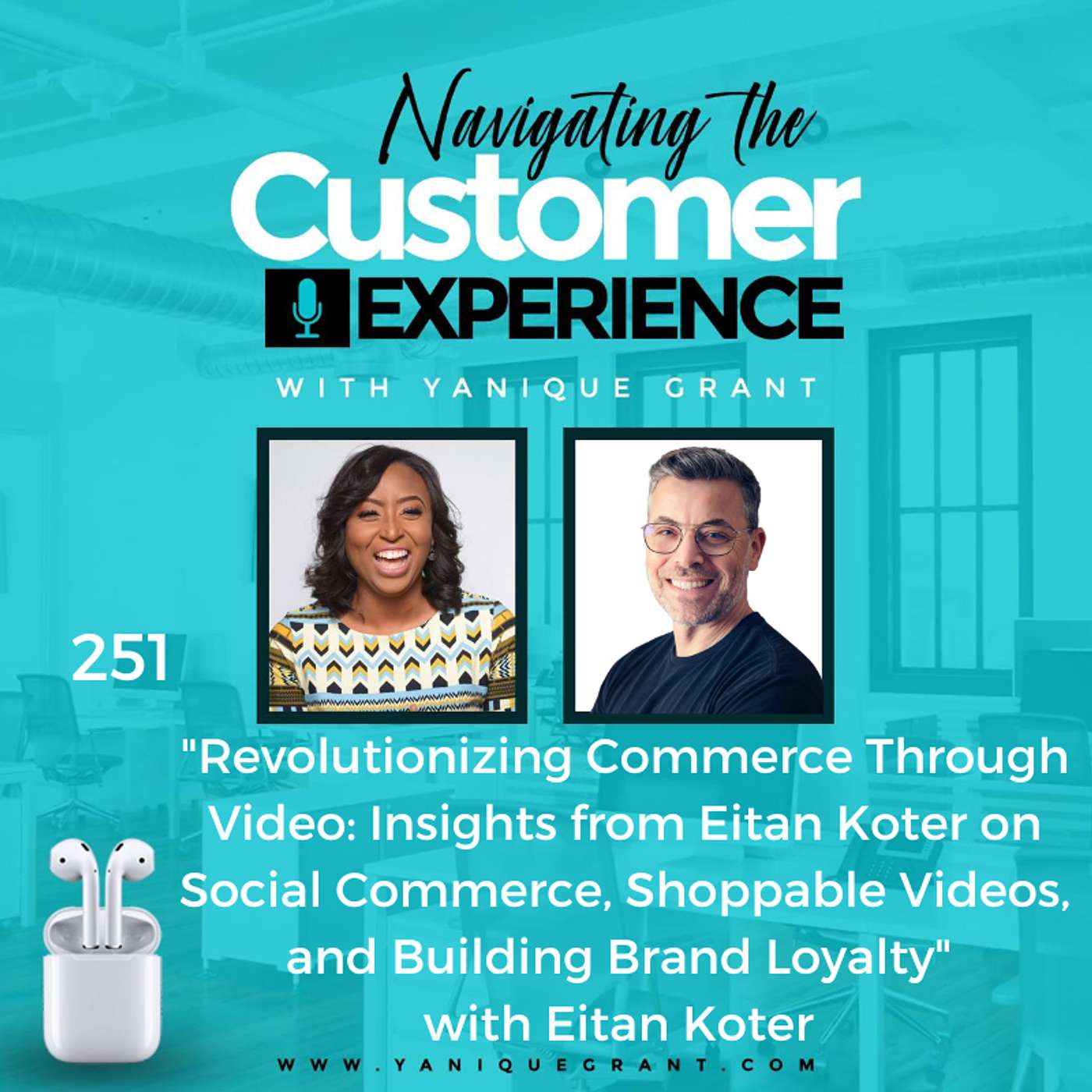 Navigating the
Customer
EXPERIENCE
WITH YANIQUE GRANT

251

"Revolutionizing Commerce Through Video: Insights from Eitan Koter on Social Commerce, Shoppable Videos, and Building Brand Loyalty" with Eitan Koter

WWW.YANIQUEGRANT.COM